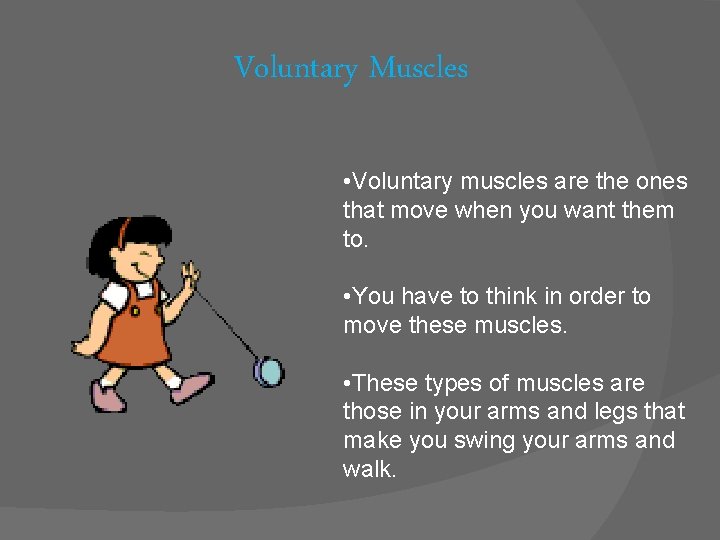 Voluntary Muscles

•Voluntary muscles are the ones that move when you want them to.

•You have to think in order to move these muscles.

•These types of muscles are those in your arms and legs that make you swing your arms and walk.